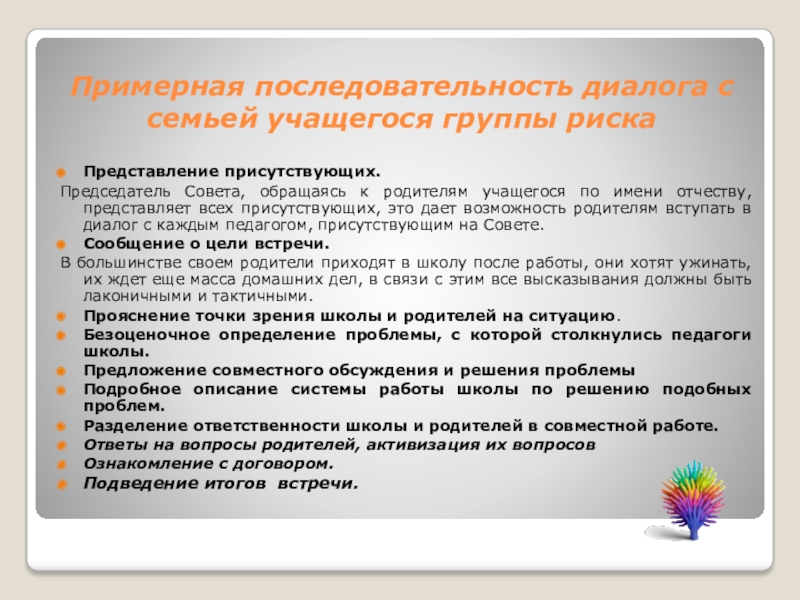 Примерная последовательность диалога с семьей учащегося группы риска

Представление присутствующих.

Председатель Совета, обращаясь к родителям учащегося по имени отчеству, представляет всех присутствующих, это дает возможность родителям вступать в диалог с каждым педагогом, присутствующим на Совете.

Сообщение о цели встречи.

В большинстве своем родители приходят в школу после работы, они хотят ужинать, их ждет еще масса домашних дел, в связи с этим все высказывания должны быть лаконичными и тактичными.

Прояснение точки зрения школы и родителей на ситуацию.

Безоценочное определение проблемы, с которой столкнулись педагоги школы.

Предложение совместного обсуждения и решения проблемы

Подробное описание системы работы школы по решению подобных проблем.

Разделение ответственности школы и родителей в совместной работе.

Ответы на вопросы родителей, активизация их вопросов

Ознакомление с договором.

Подведение итогов встречи.